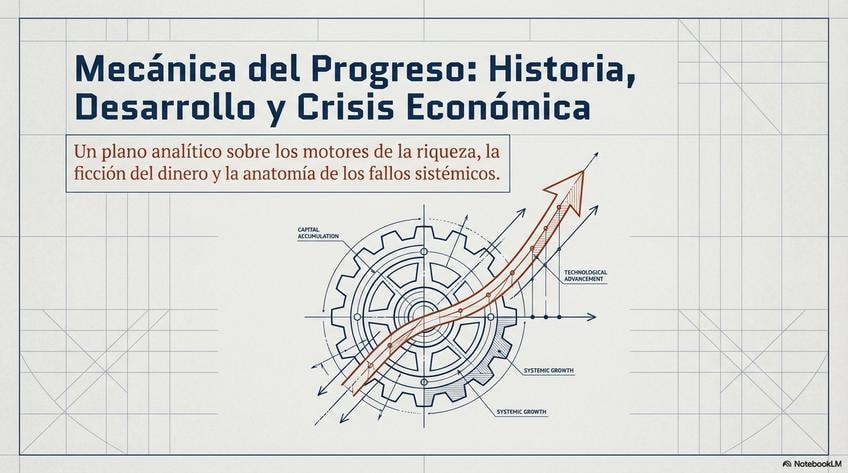 Mecánica del Progreso: Historia, Desarrollo y Crisis Económica

Un plano analítico sobre los motores de la riqueza, la ficción del dinero y la anatomía de los fallos sistémicos.

CAPITAL ACCUMULATION

TECHNOLOGICAL ADVANCEMENT

SYSTEMIC GROWTH

SYSTEMIC GROWTH

NotebookLM